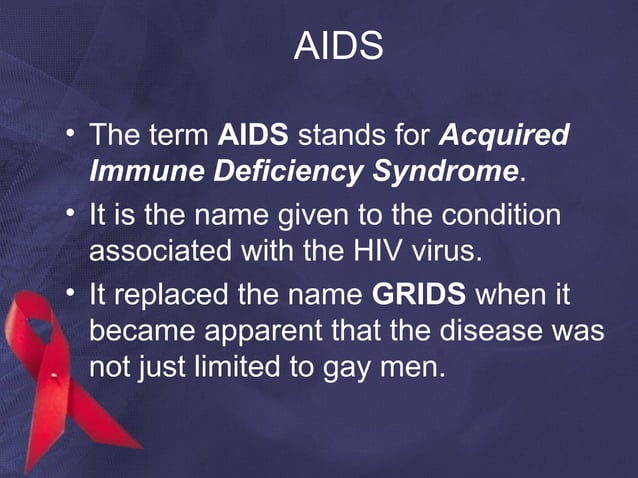 AIDS

• The term AIDS stands for Acquired Immune Deficiency Syndrome.

• It is the name given to the condition associated with the HIV virus.

• It replaced the name GRIDS when it became apparent that the disease was not just limited to gay men.